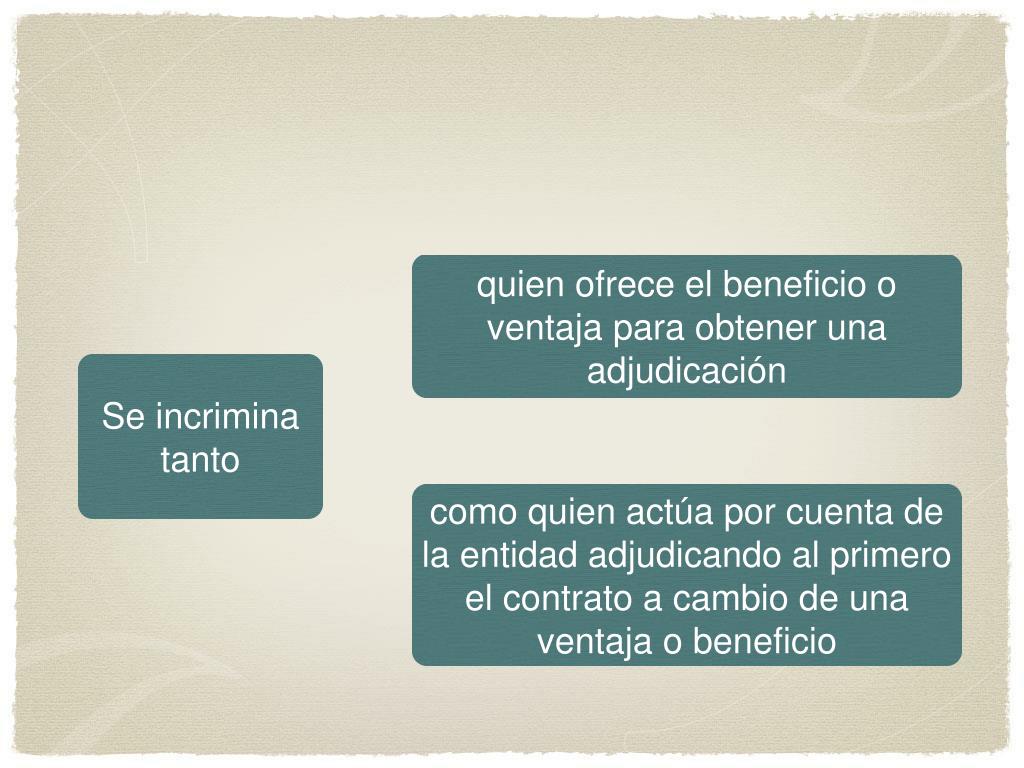 Se incrimina tanto

quien ofrece el beneficio o ventaja para obtener una adjudicación

como quien actúa por cuenta de la entidad adjudicando al primero el contrato a cambio de una ventaja o beneficio